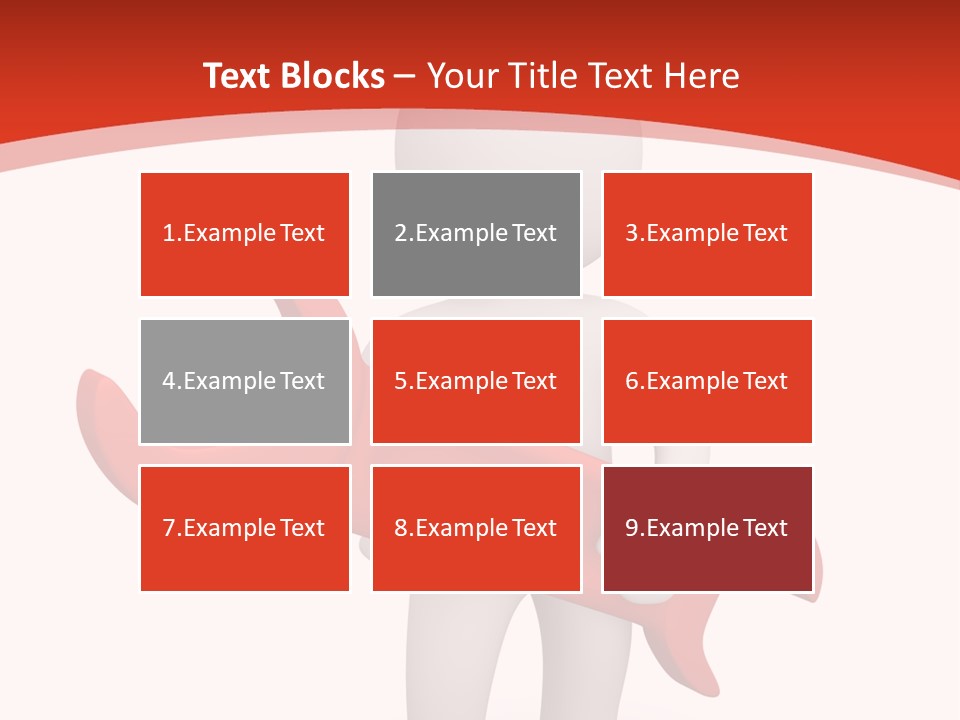 Text Blocks – Your Title Text Here

1.Example Text

2.Example Text

3.Example Text

4.Example Text

5.Example Text

6.Example Text

7.Example Text

8.Example Text

9.Example Text